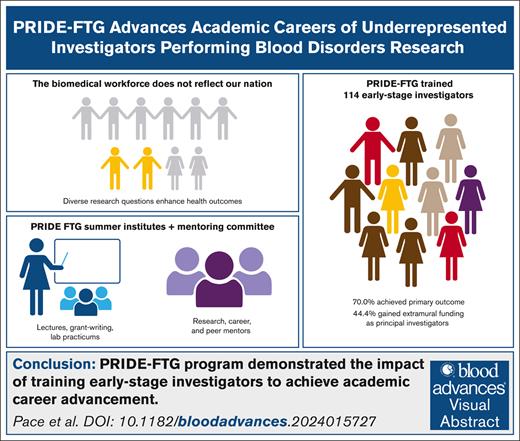 PRIDE-FTG Advances Academic Careers of Underrepresented Investigators Performing Blood Disorders Research

The biomedical workforce does not reflect our nation

Diverse research questions enhance health outcomes

PRIDE FTG summer institutes + mentoring committee

Lectures, grant-writing, lab practicums

Research, career, and peer mentors

PRIDE-FTG trained 114 early-stage investigators

70.0% achieved primary outcome
44.4% gained extramural funding as principal investigators

Conclusion: PRIDE-FTG program demonstrated the impact of training early-stage investigators to achieve academic career advancement.

Pace et al. DOI: 10.1182/bloodadvances.2024015727

blood advances Visual Abstract